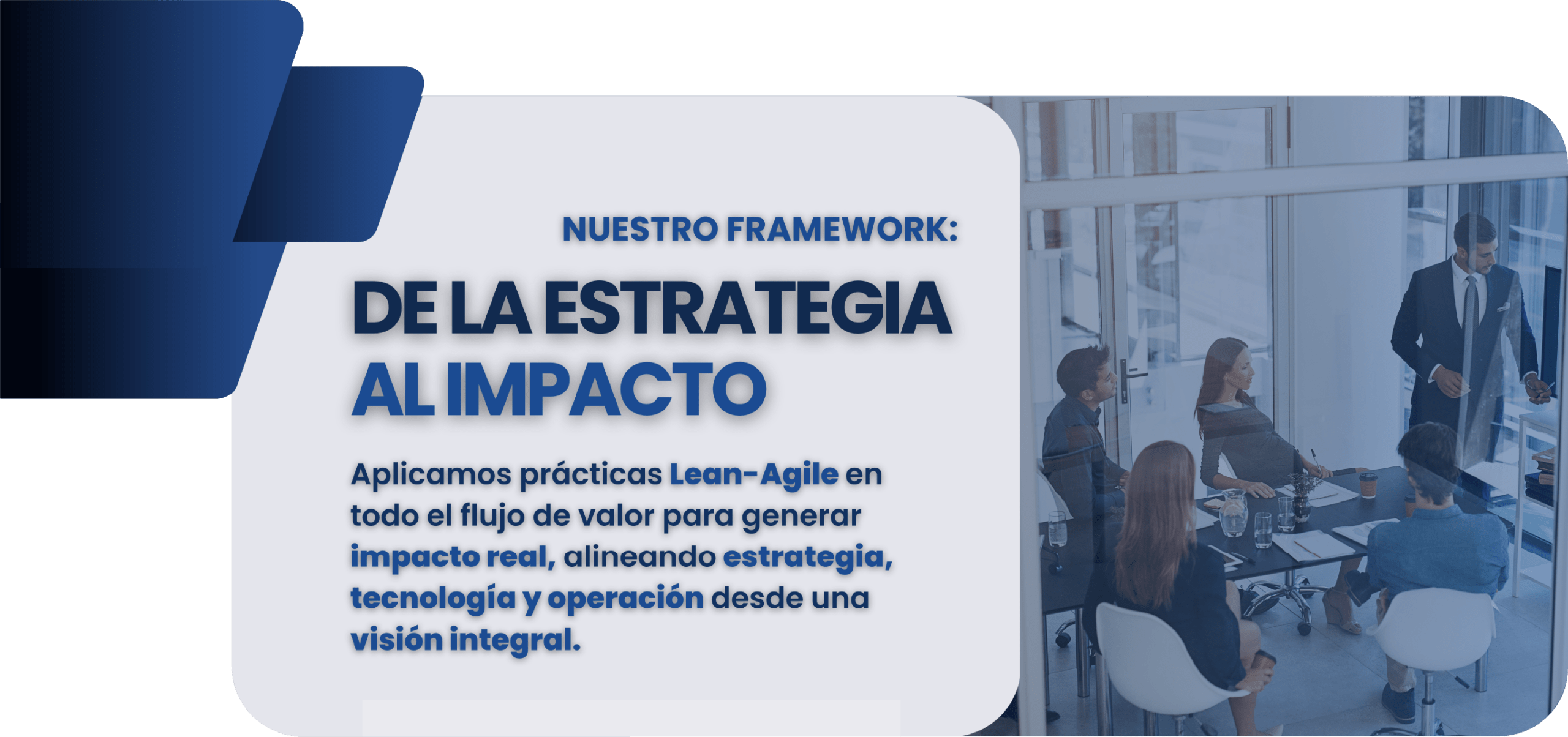 NUESTRO FRAMEWORK:

DE LA ESTRATEGIA AL IMPACTO

Aplicamos prácticas Lean-Agile en todo el flujo de valor para generar impacto real, alineando estrategia, tecnología y operación desde una visión integral.